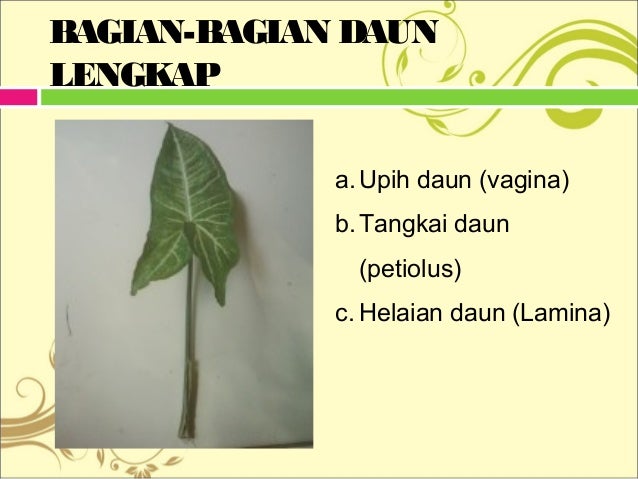 BAGIAN-BAGIAN DAUN LENGKAP

a. Upih daun (vagina)
b. Tangkai daun (petiolus)
c. Helaian daun (Lamina)